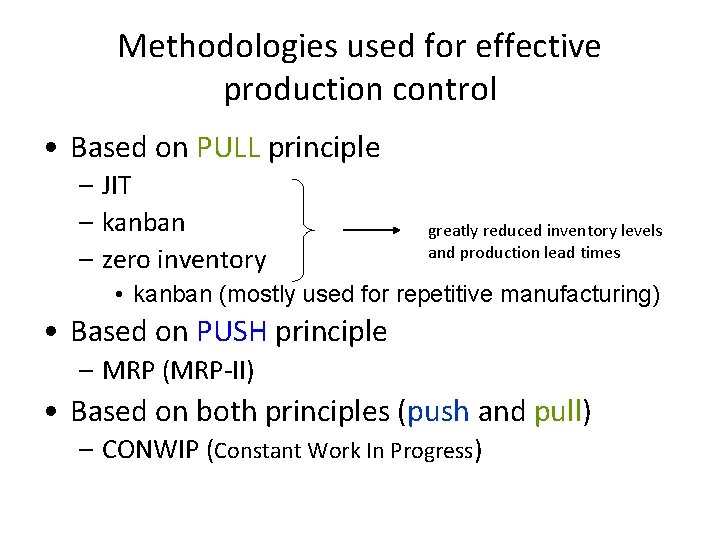 Methodologies used for effective production control

• Based on PULL principle
– JIT
– kanban
– zero inventory

greatly reduced inventory levels and production lead times

• kanban (mostly used for repetitive manufacturing)

• Based on PUSH principle
– MRP (MRP-II)

• Based on both principles (push and pull)
– CONWIP (Constant Work In Progress)